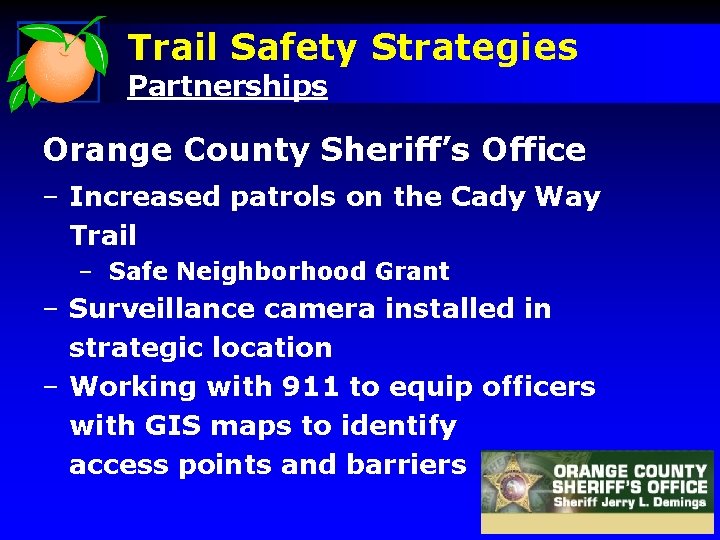 Trail Safety Strategies
Partnerships

Orange County Sheriff's Office

– Increased patrols on the Cady Way Trail

– Safe Neighborhood Grant

– Surveillance camera installed in strategic location

– Working with 911 to equip officers with GIS maps to identify access points and barriers

ORANGE COUNTY SHERIFF'S OFFICE
Sheriff Jerry L. Demings